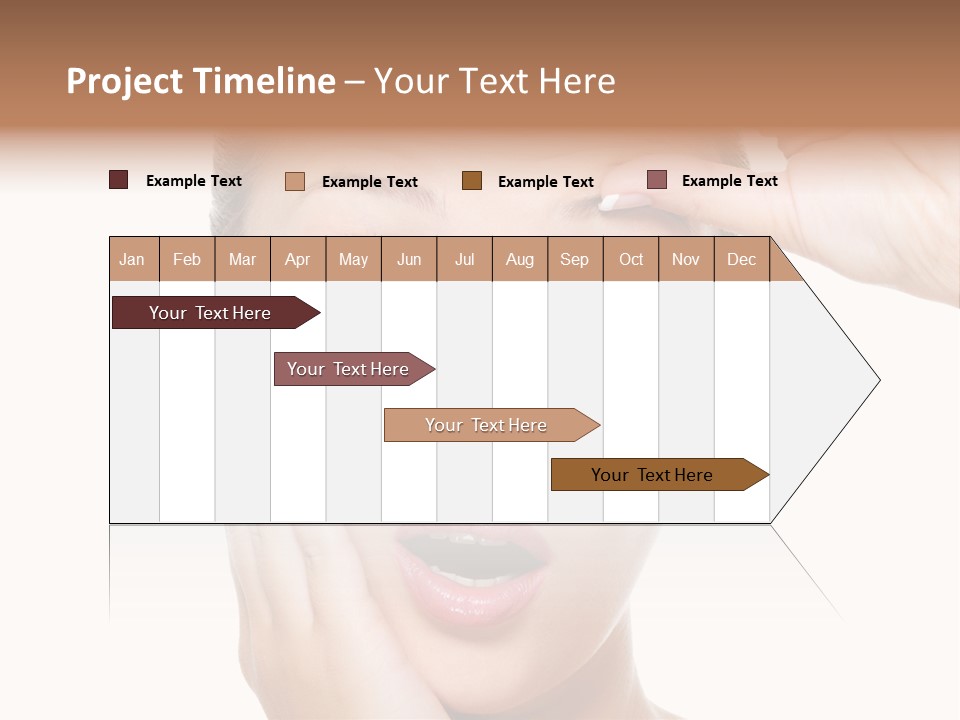 Project Timeline – Your Text Here

Example Text Example Text Example Text Example Text

| Jan | Feb | Mar | Apr | May | Jun | Jul | Aug | Sep | Oct | Nov | Dec |
|---|---|---|---|---|---|---|---|---|---|---|---|

Your Text Here

Your Text Here

Your Text Here

Your Text Here